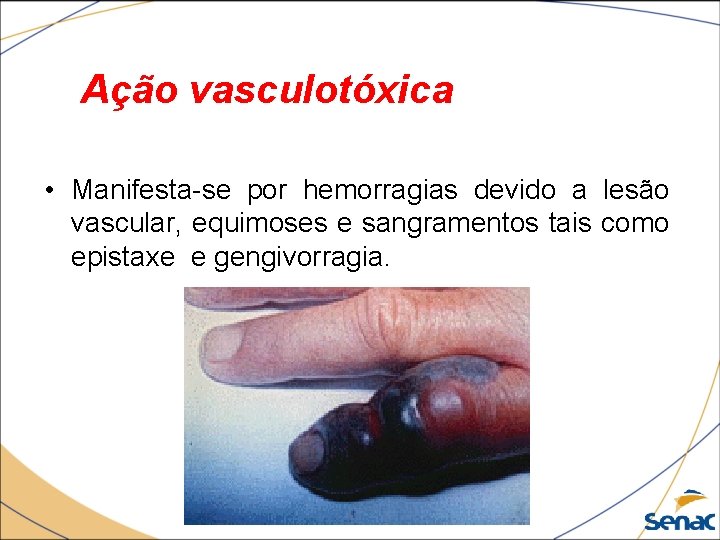 Ação vasculotóxica

• Manifesta-se por hemorragias devido a lesão vascular, equimoses e sangramentos tais como epistaxe e gengivorragia.

Senac